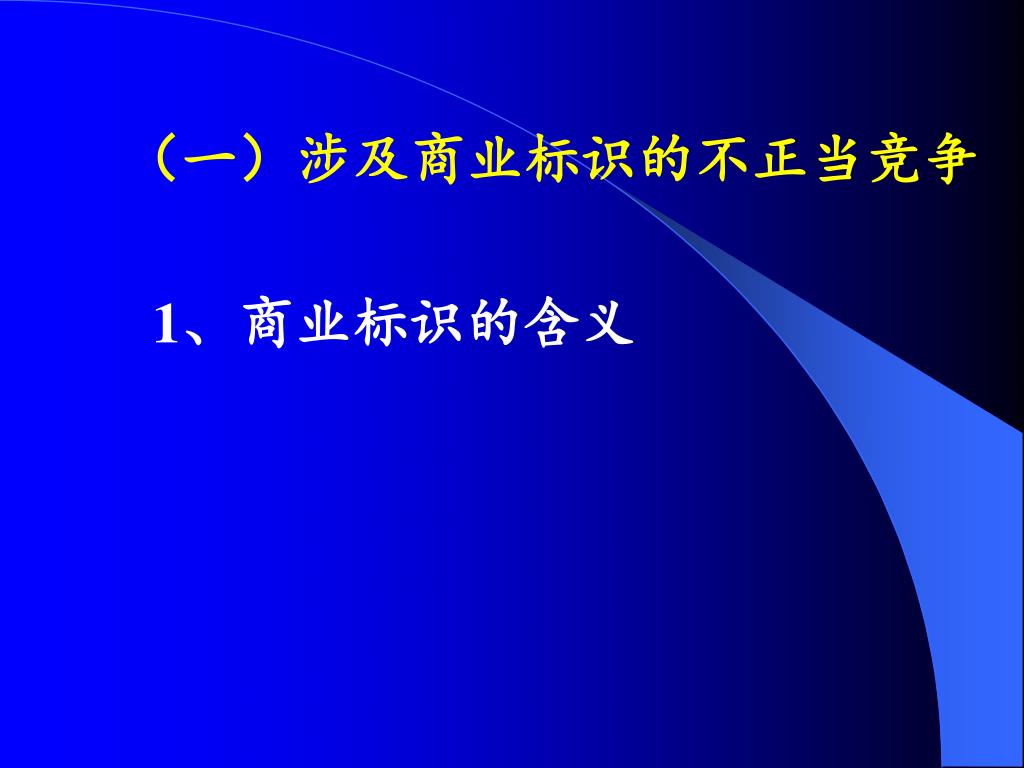 （一）涉及商业标识的不正当竞争

1、商业标识的含义